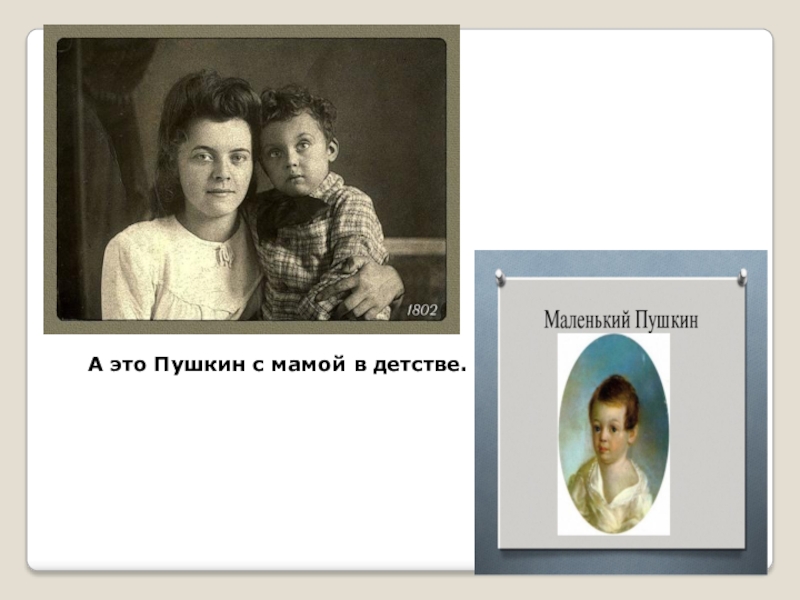 1802

А это Пушкин с мамой в детстве.

Маленький Пушкин